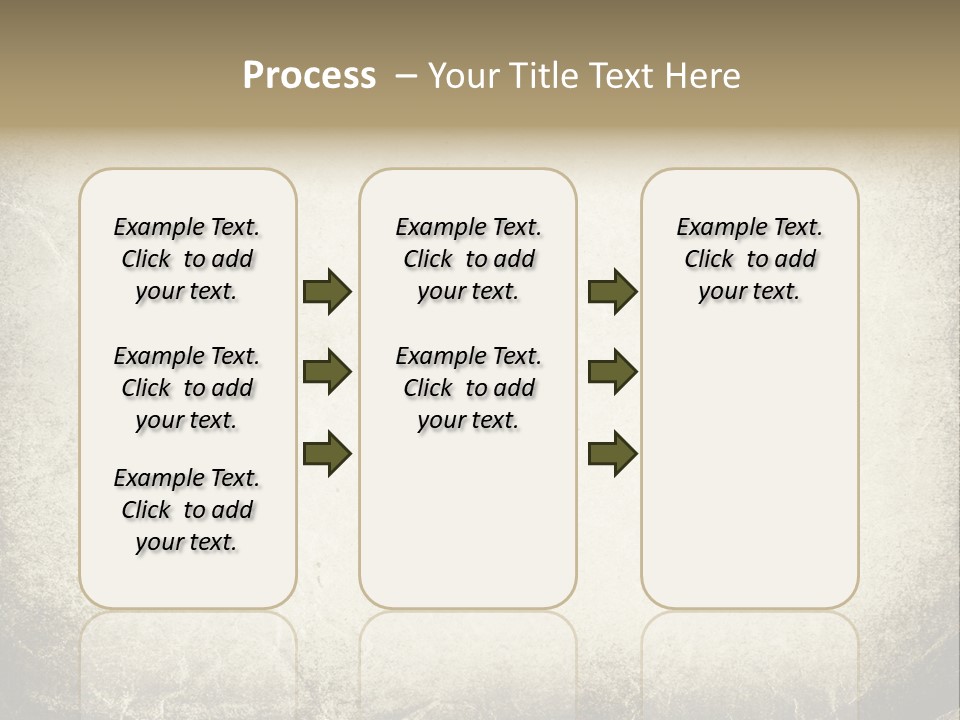 Process – Your Title Text Here

Example Text. Click to add your text.

Example Text. Click to add your text.

Example Text. Click to add your text.

Example Text. Click to add your text.

Example Text. Click to add your text.

Example Text. Click to add your text.